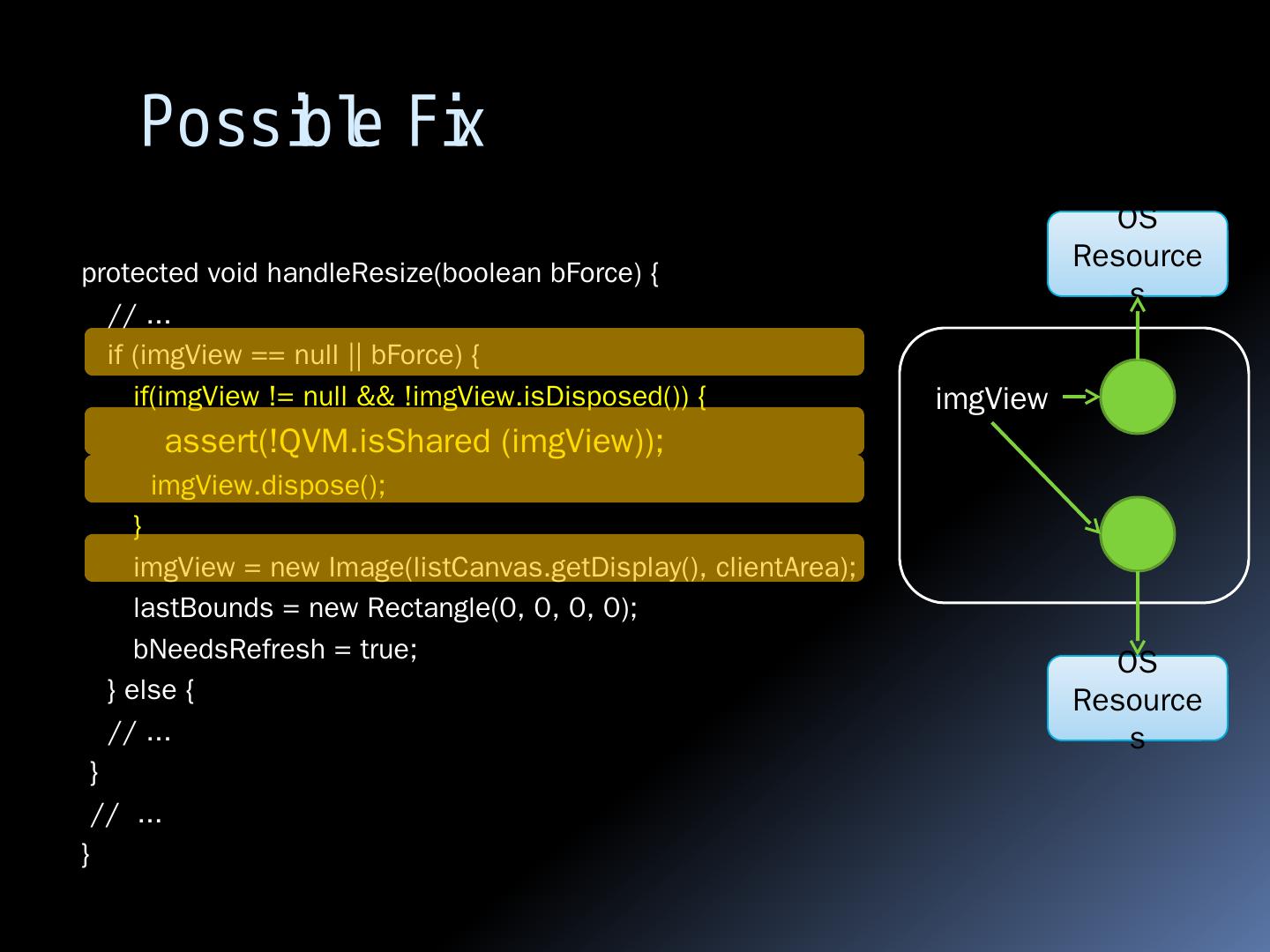 Possible Fix

protected void handleResize(boolean bForce) {
// ...
if (imgView == null || bForce) {
if(imgView != null && !imgView.isDisposed()) {
assert(!QVM.isShared (imgView));
imgView.dispose();
}
imgView = new Image(listCanvas.getDisplay(), clientArea);
lastBounds = new Rectangle(0, 0, 0, 0);
bNeedsRefresh = true;
} else {
// ...
}
// ...
}

OS Resources

imgView

OS Resources